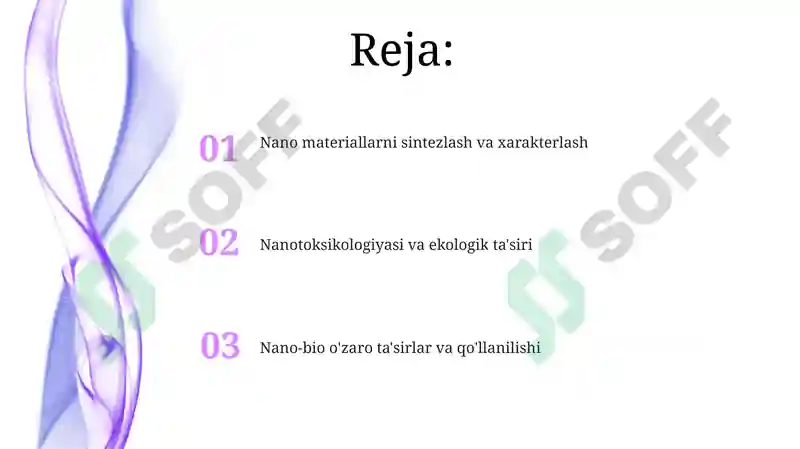 Reja:

01 Nano materiallarni sintezlash va xarakterlash

02 Nanotoksikologiyasi va ekologik ta'siri

03 Nano-bio o'zaro ta'sirlar va qo'llanilishi

SOFF

SOFF